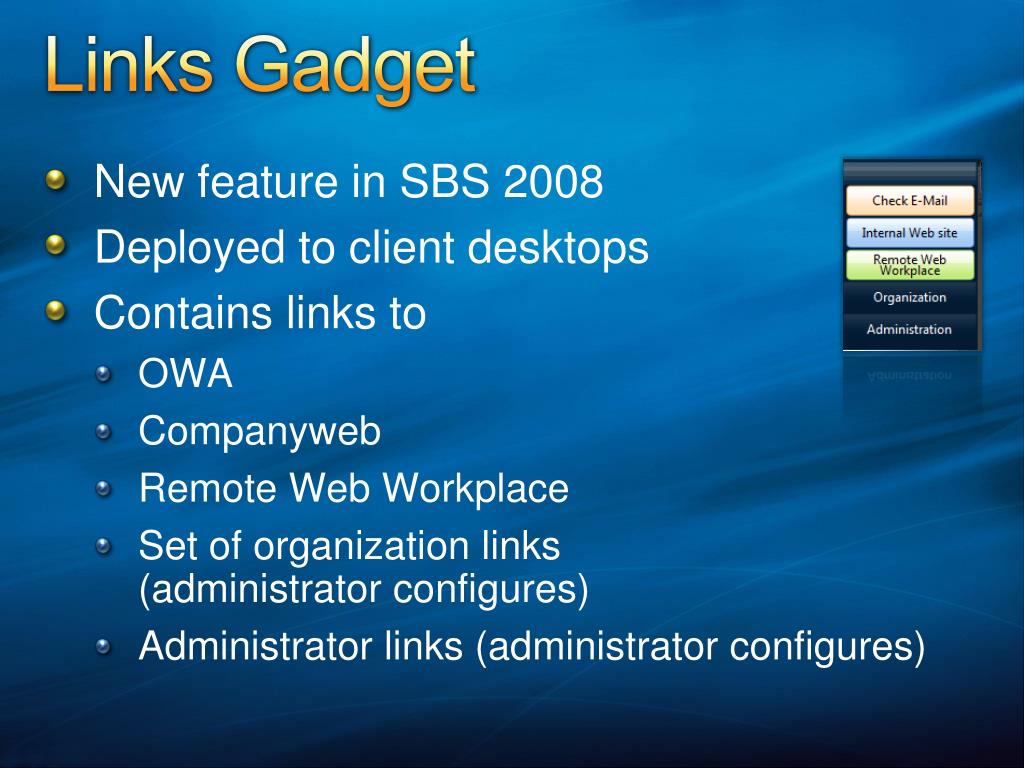 Links Gadget

New feature in SBS 2008
Deployed to client desktops
Contains links to
OWA
Companyweb
Remote Web Workplace
Set of organization links (administrator configures)
Administrator links (administrator configures)

Check E-Mail
Internal Web site
Remote Web Workplace
Organization
Administration